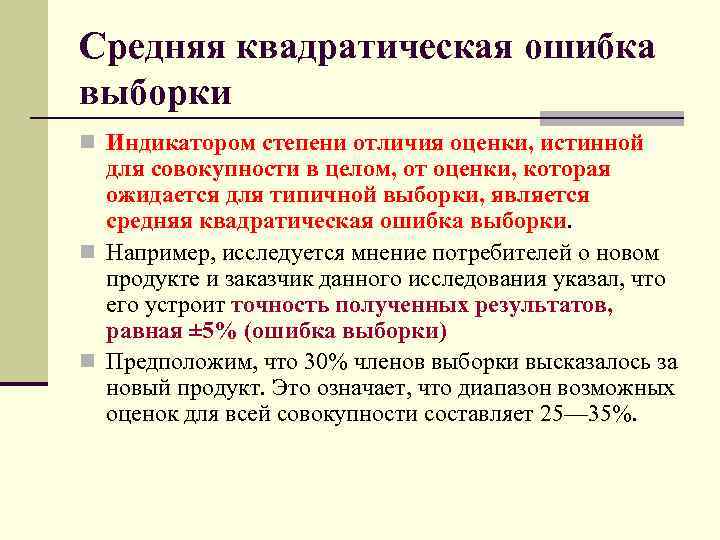 Средняя квадратическая ошибка выборки

Индикатором степени отличия оценки, истинной для совокупности в целом, от оценки, которая ожидается для типичной выборки, является средняя квадратическая ошибка выборки.

Например, исследуется мнение потребителей о новом продукте и заказчик данного исследования указал, что его устроит точность полученных результатов, равная ±5% (ошибка выборки)

Предположим, что 30% членов выборки высказалось за новый продукт. Это означает, что диапазон возможных оценок для всей совокупности составляет 25—35%.